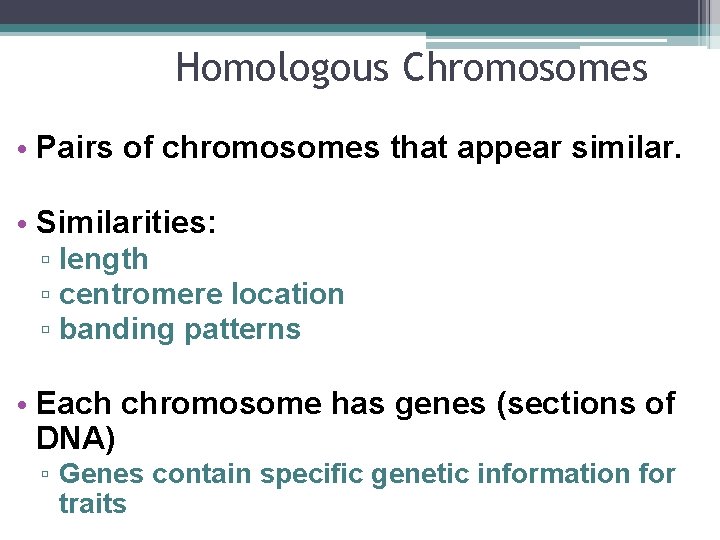 Homologous Chromosomes

• Pairs of chromosomes that appear similar.

• Similarities:
▫ length
▫ centromere location
▫ banding patterns

• Each chromosome has genes (sections of DNA)
▫ Genes contain specific genetic information for traits